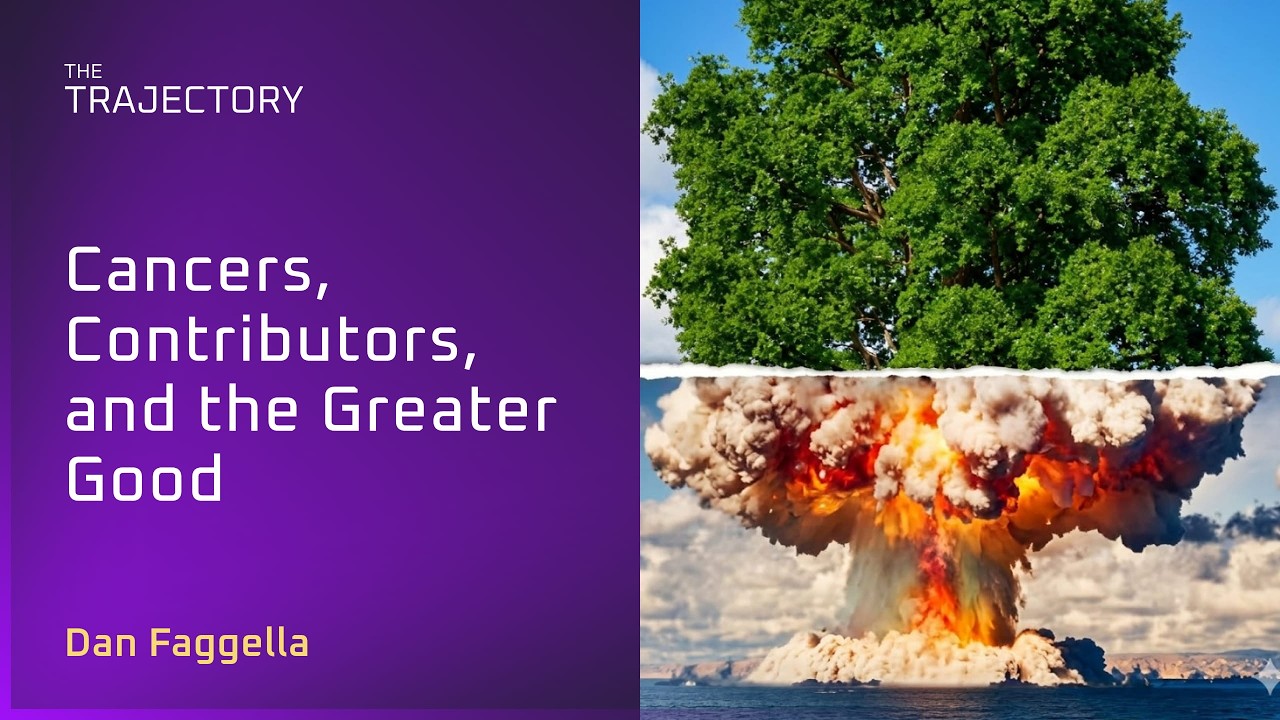 THE
TRAJECTORY

Cancers, Contributors, and the Greater Good

Dan Faggella